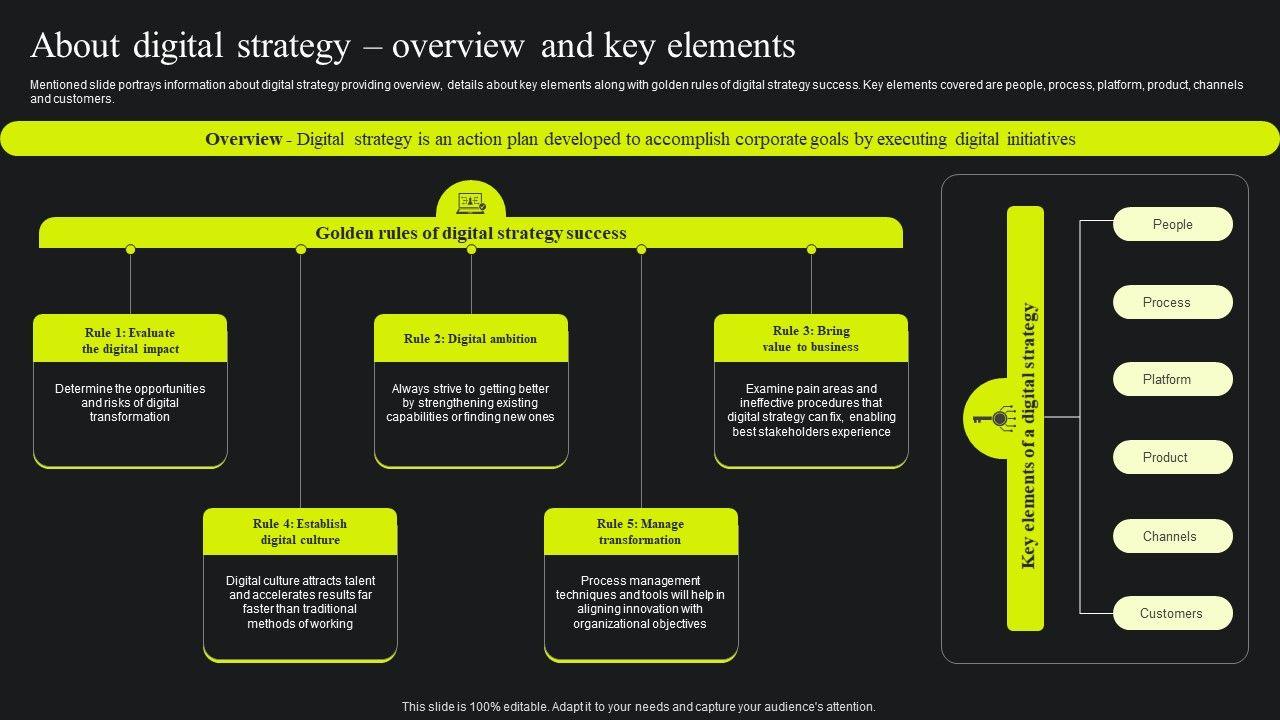 About digital strategy – overview and key elements

Mentioned slide portrays information about digital strategy providing overview, details about key elements along with golden rules of digital strategy success. Key elements covered are people, process, platform, product, channels and customers.

Overview - Digital strategy is an action plan developed to accomplish corporate goals by executing digital initiatives

Golden rules of digital strategy success

Rule 1: Evaluate the digital impact

Determine the opportunities and risks of digital transformation

Rule 2: Digital ambition

Always strive to getting better by strengthening existing capabilities or finding new ones

Rule 3: Bring value to business

Examine pain areas and ineffective procedures that digital strategy can fix, enabling best stakeholders experience

Rule 4: Establish digital culture

Digital culture attracts talent and accelerates results far faster than traditional methods of working

Rule 5: Manage transformation

Process management techniques and tools will help in aligning innovation with organizational objectives

Key elements of a digital strategy

People

Process

Platform

Product

Channels

Customers

This slide is 100% editable. Adapt it to your needs and capture your audience's attention.